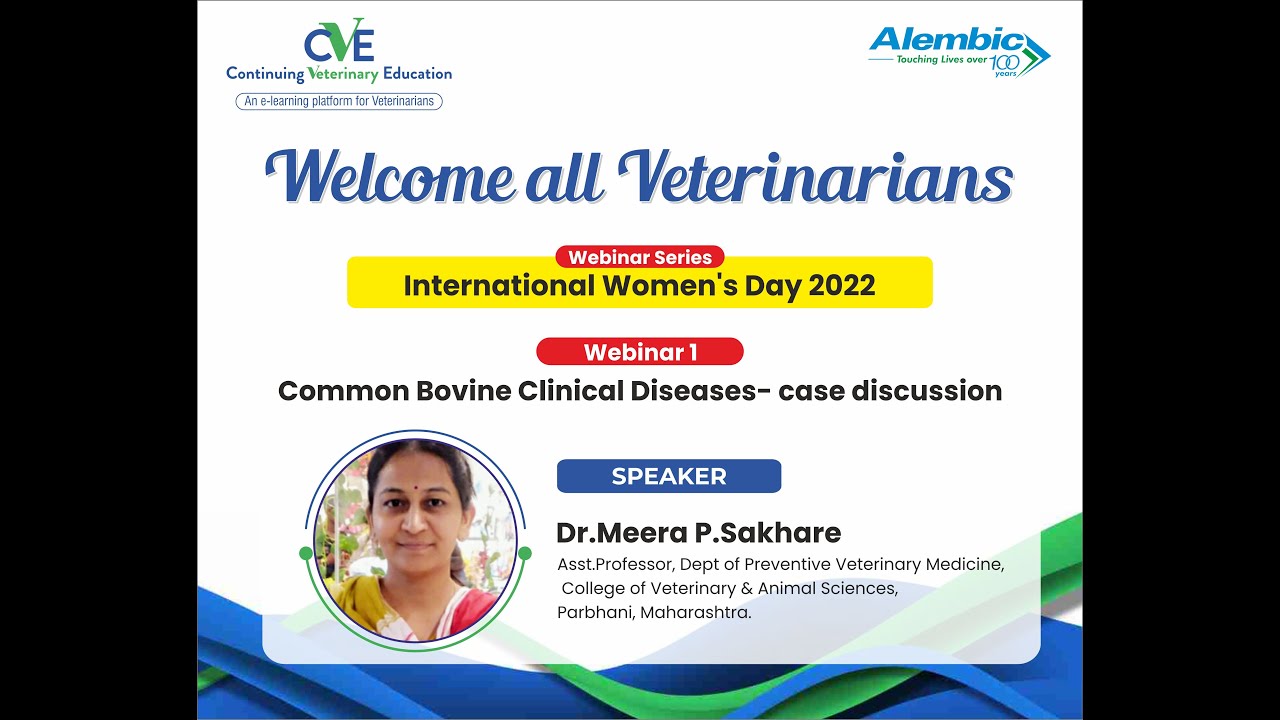 CVE
Continuing Veterinary Education
An e-learning platform for Veterinarians

Alembic
Touching Lives over 100 years

Welcome all Veterinarians

Webinar Series
International Women's Day 2022

Webinar 1
Common Bovine Clinical Diseases- case discussion

SPEAKER
Dr.Meera P.Sakhare
Asst.Professor, Dept of Preventive Veterinary Medicine, College of Veterinary & Animal Sciences, Parbhani, Maharashtra.